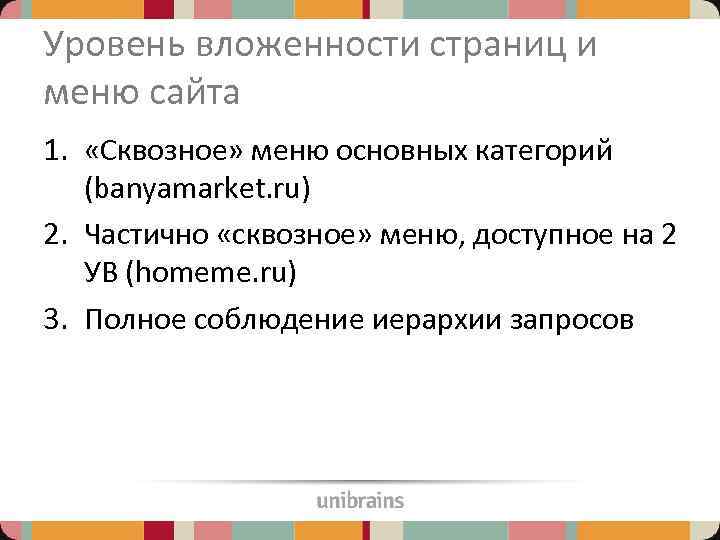 Уровень вложенности страниц и меню сайта

1. «Сквозное» меню основных категорий (banyamarket.ru)
2. Частично «сквозное» меню, доступное на 2 УВ (homeme.ru)
3. Полное соблюдение иерархии запросов

unibrains